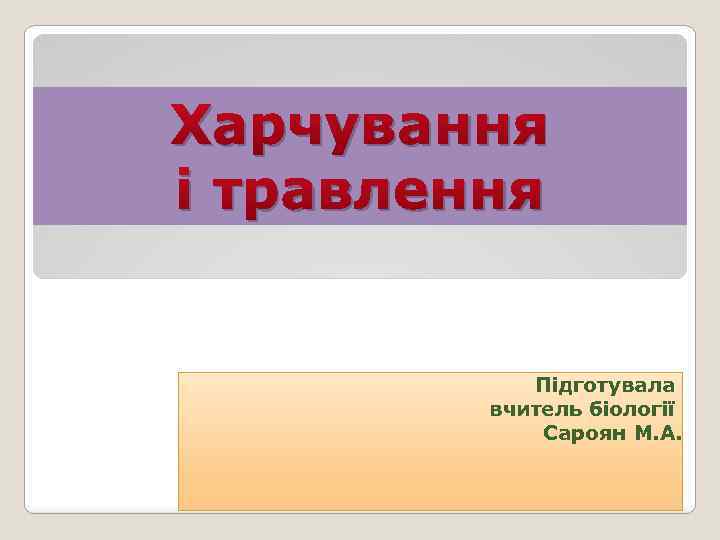 Харчування і травлення

Підготувала
вчитель біології
Сароян М.А.